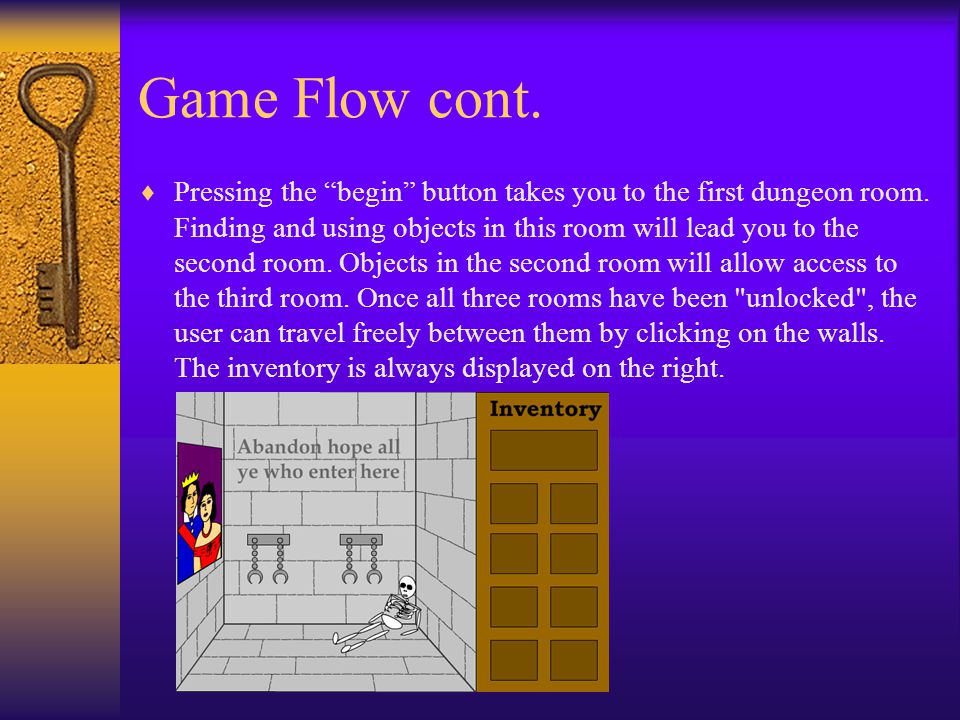 Game Flow cont.

♦ Pressing the “begin” button takes you to the first dungeon room. Finding and using objects in this room will lead you to the second room. Objects in the second room will allow access to the third room. Once all three rooms have been "unlocked", the user can travel freely between them by clicking on the walls. The inventory is always displayed on the right.

Abandon hope all ye who enter here

Inventory